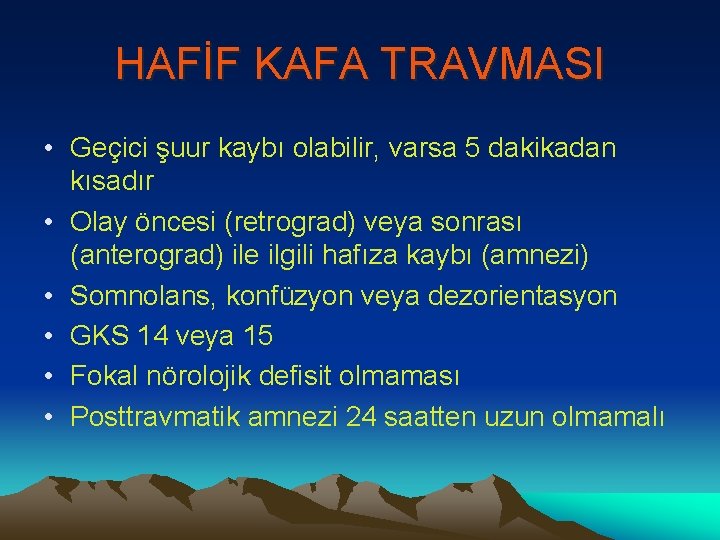 HAFİF KAFA TRAVMASI

• Geçici şuur kaybı olabilir, varsa 5 dakikadan kısadır
• Olay öncesi (retrograd) veya sonrası (anterograd) ile ilgili hafıza kaybı (amnezi)
• Somnolans, konfüzyon veya dezorientasyon
• GKS 14 veya 15
• Fokal nörolojik defisit olmaması
• Posttravmatik amnezi 24 saatten uzun olmamalı